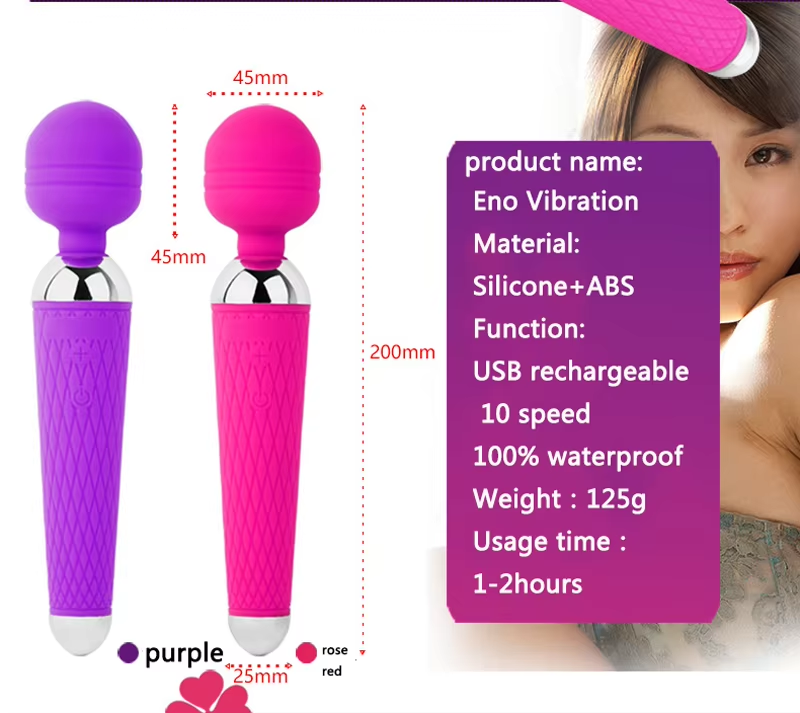 45mm

45mm

200mm

purple

rose red

25mm

product name:
Eno Vibration
Material:
Silicone+ABS
Function:
USB rechargeable
10 speed
100% waterproof
Weight : 125g
Usage time :
1-2hours